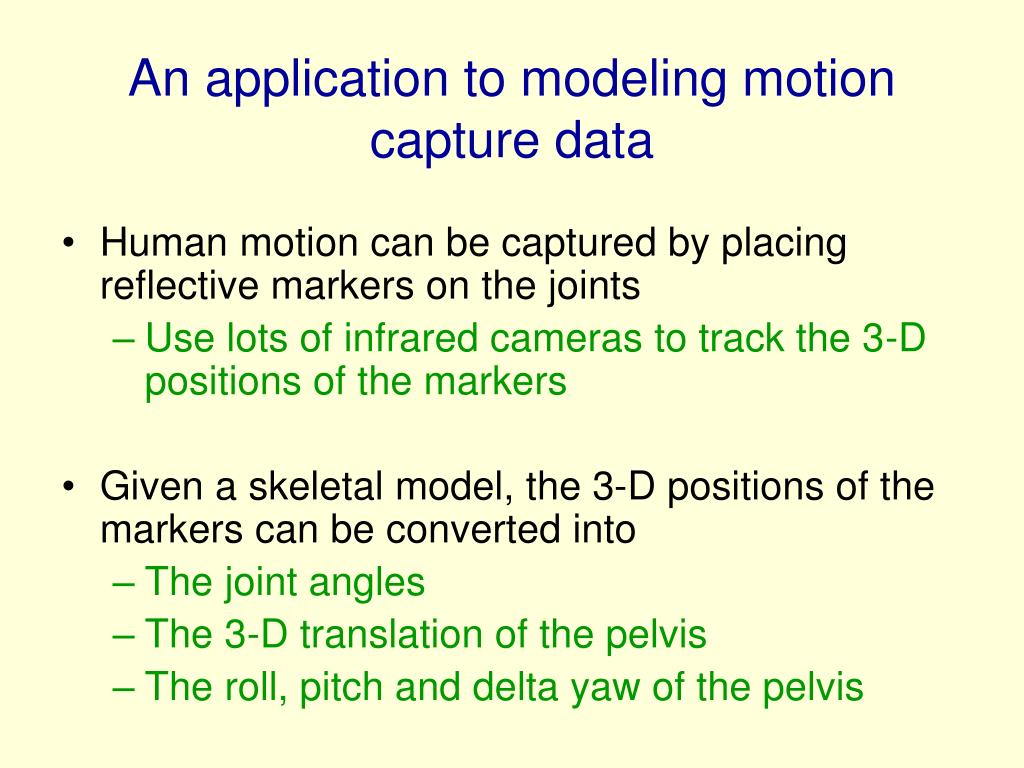 An application to modeling motion capture data

• Human motion can be captured by placing reflective markers on the joints
– Use lots of infrared cameras to track the 3-D positions of the markers

• Given a skeletal model, the 3-D positions of the markers can be converted into
– The joint angles
– The 3-D translation of the pelvis
– The roll, pitch and delta yaw of the pelvis